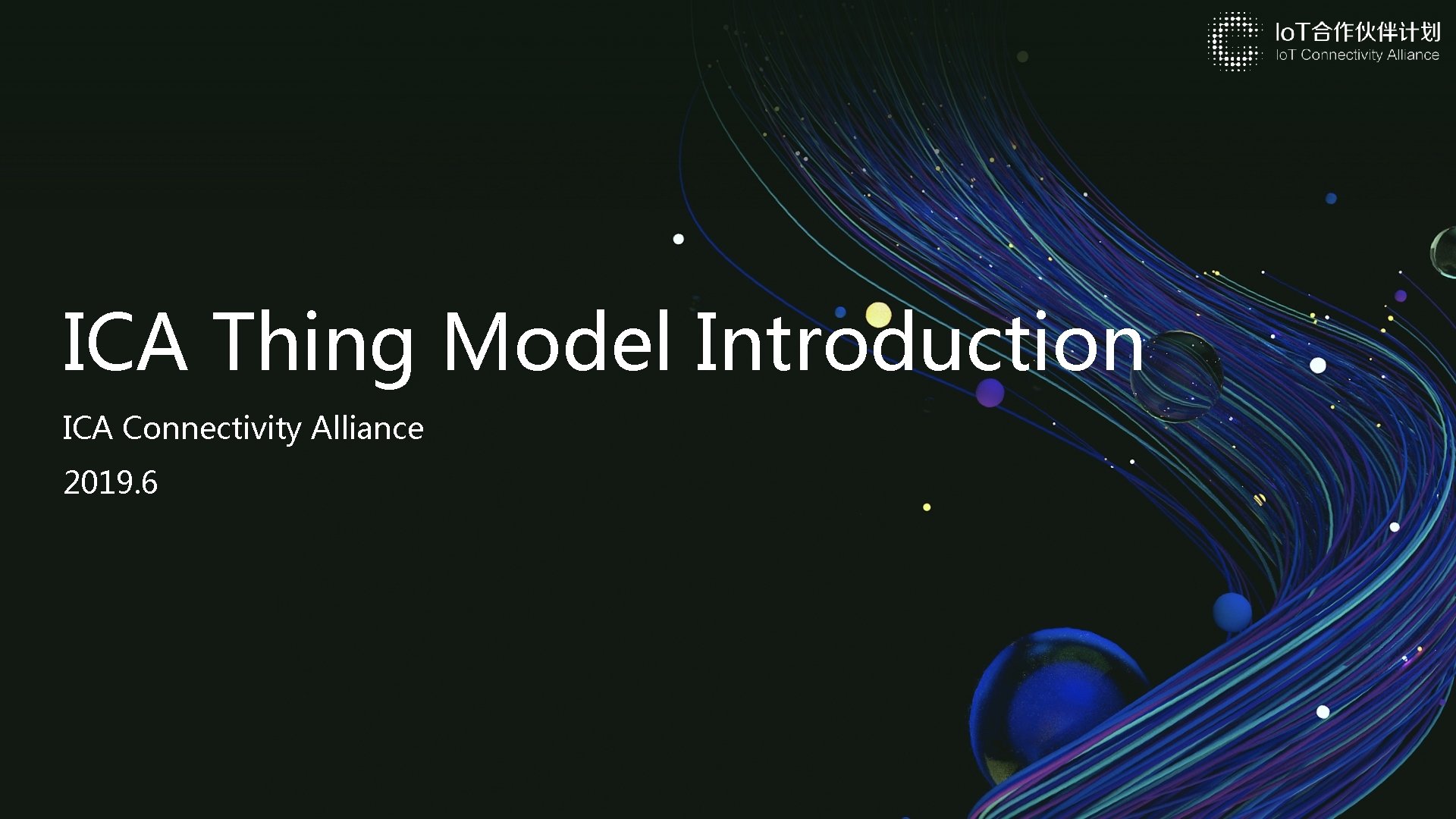 IoT合作伙伴计划
IoT Connectivity Alliance

ICA Thing Model Introduction

ICA Connectivity Alliance

2019.6